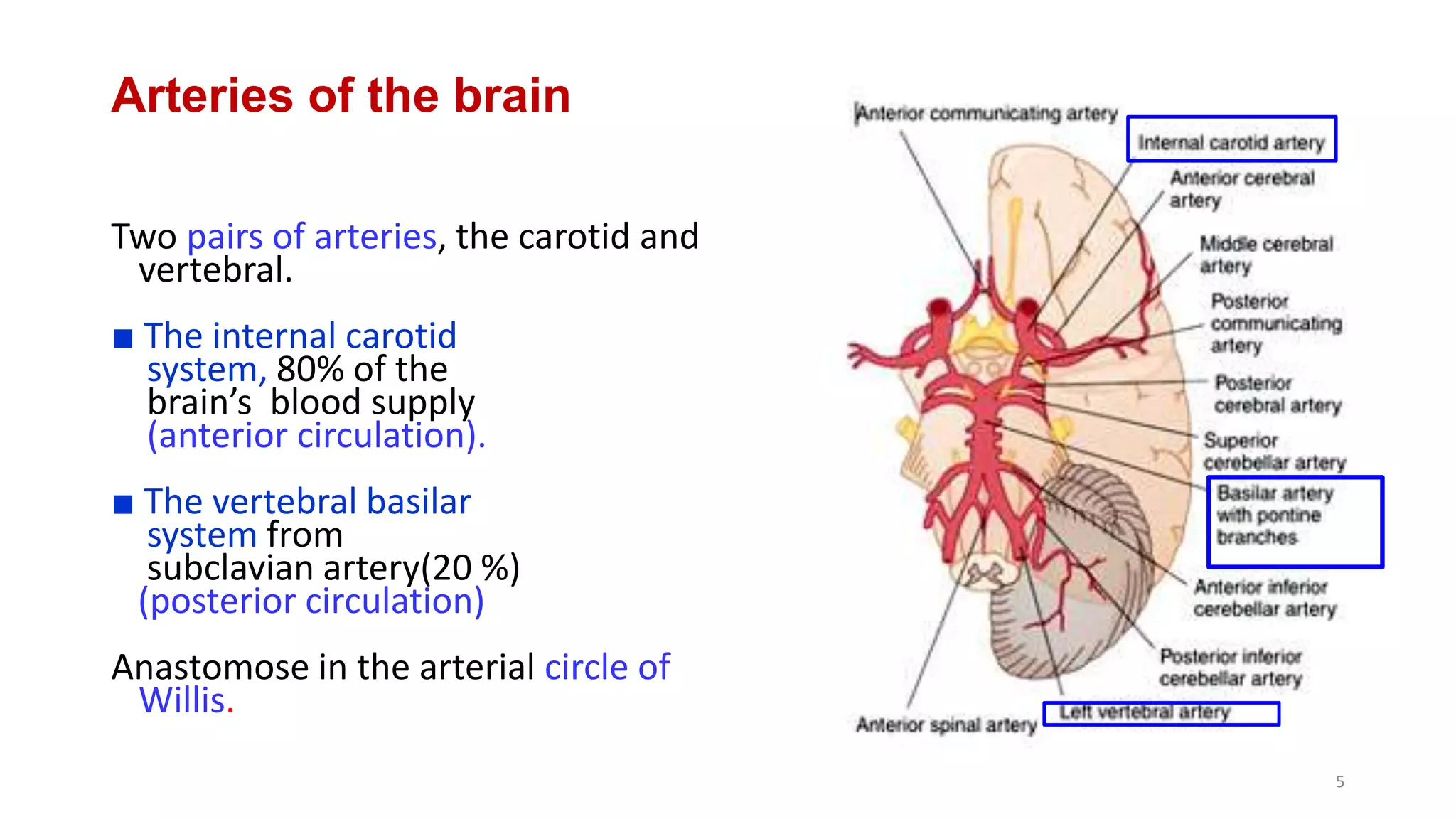 Arteries of the brain

Two pairs of arteries, the carotid and vertebral.

■ The internal carotid system, 80% of the brain's blood supply (anterior circulation).

■ The vertebral basilar system from subclavian artery(20 %) (posterior circulation)

Anastomose in the arterial circle of Willis.

Anterior communicating artery
Internal carotid artery
Anterior cerebral artery
Middle cerebral artery
Posterior communicating artery
Posterior cerebral artery
Superior cerebellar artery
Basilar artery with pontine branches
Anterior inferior cerebellar artery
Posterior inferior cerebellar artery
Left vertebral artery
Anterior spinal artery

5